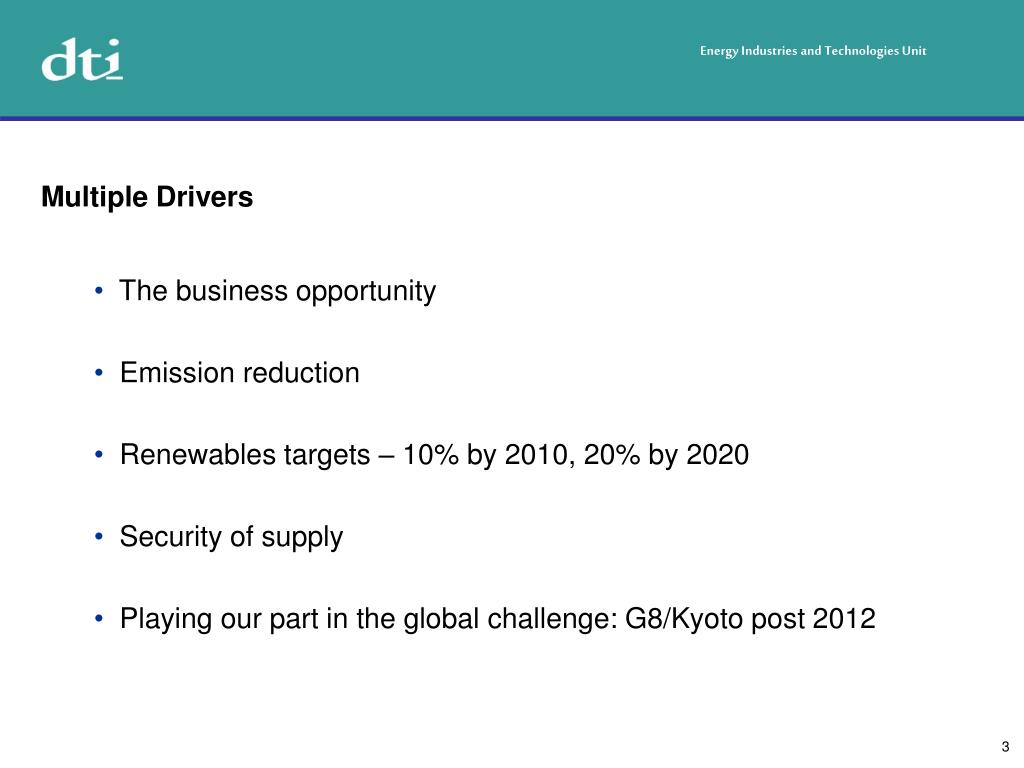 dti

Energy Industries and Technologies Unit

Multiple Drivers

• The business opportunity

• Emission reduction

• Renewables targets – 10% by 2010, 20% by 2020

• Security of supply

• Playing our part in the global challenge: G8/Kyoto post 2012

3